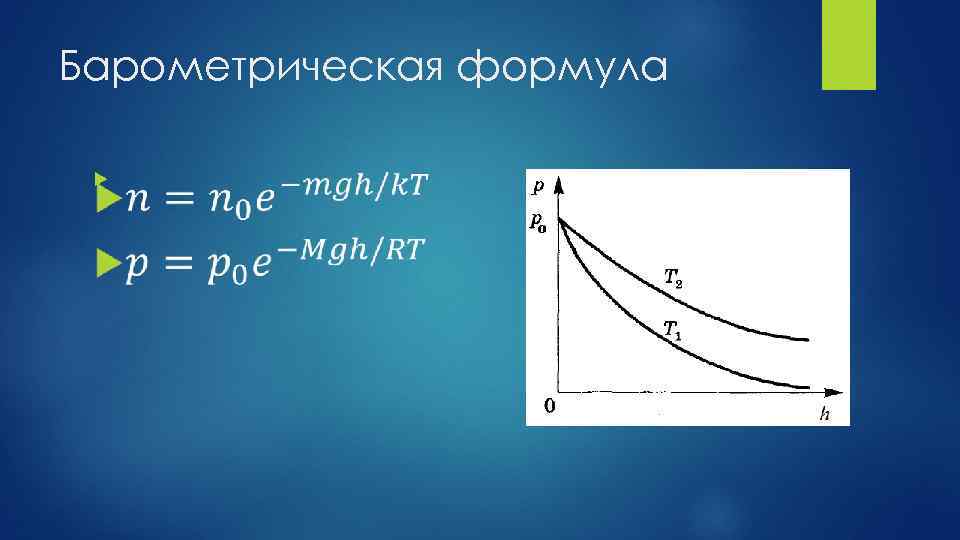 Барометрическая формула

$n = n_0 e^{-mgh/kT}$

$p = p_0 e^{-Mgh/RT}$

$p$
$p_0$
$T_2$
$T_1$
0
$h$